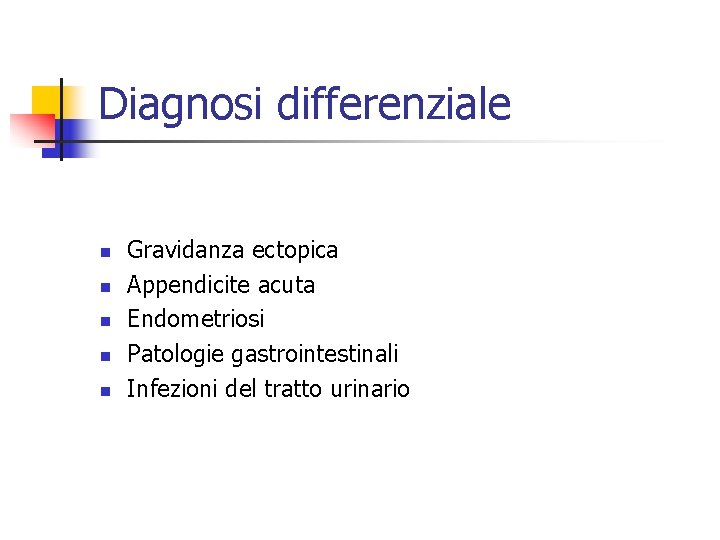 Diagnosi differenziale

- Gravidanza ectopica
- Appendicite acuta
- Endometriosi
- Patologie gastrointestinali
- Infezioni del tratto urinario